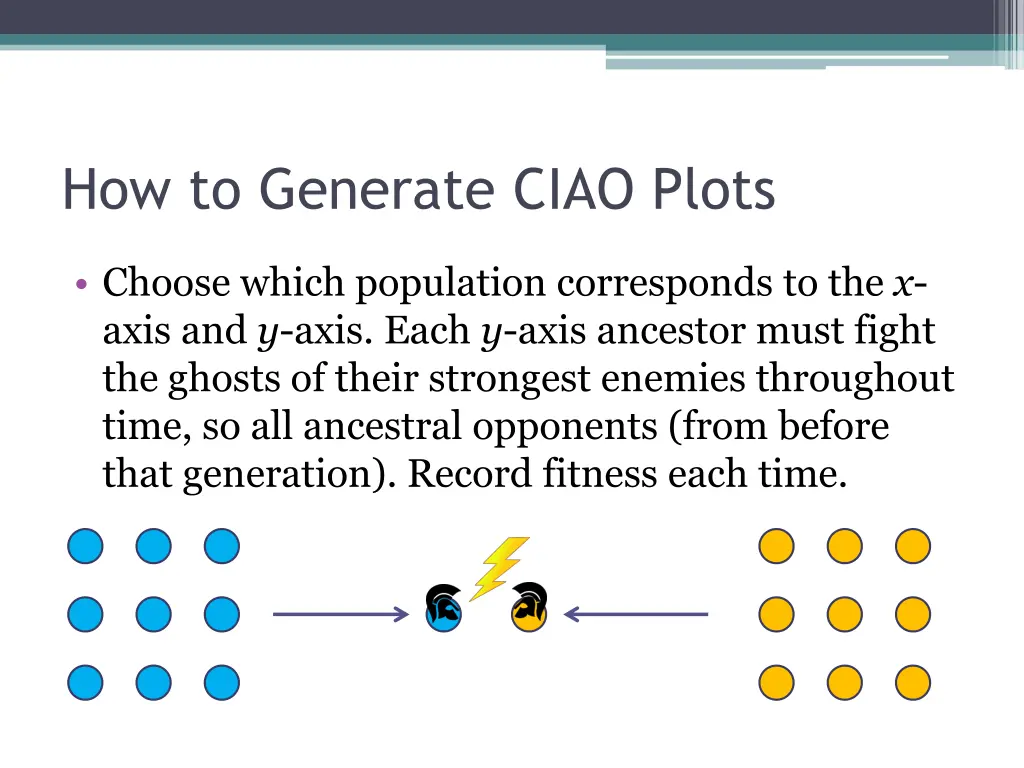 How to Generate CIAO Plots

• Choose which population corresponds to the $x$-axis and $y$-axis. Each $y$-axis ancestor must fight the ghosts of their strongest enemies throughout time, so all ancestral opponents (from before that generation). Record fitness each time.